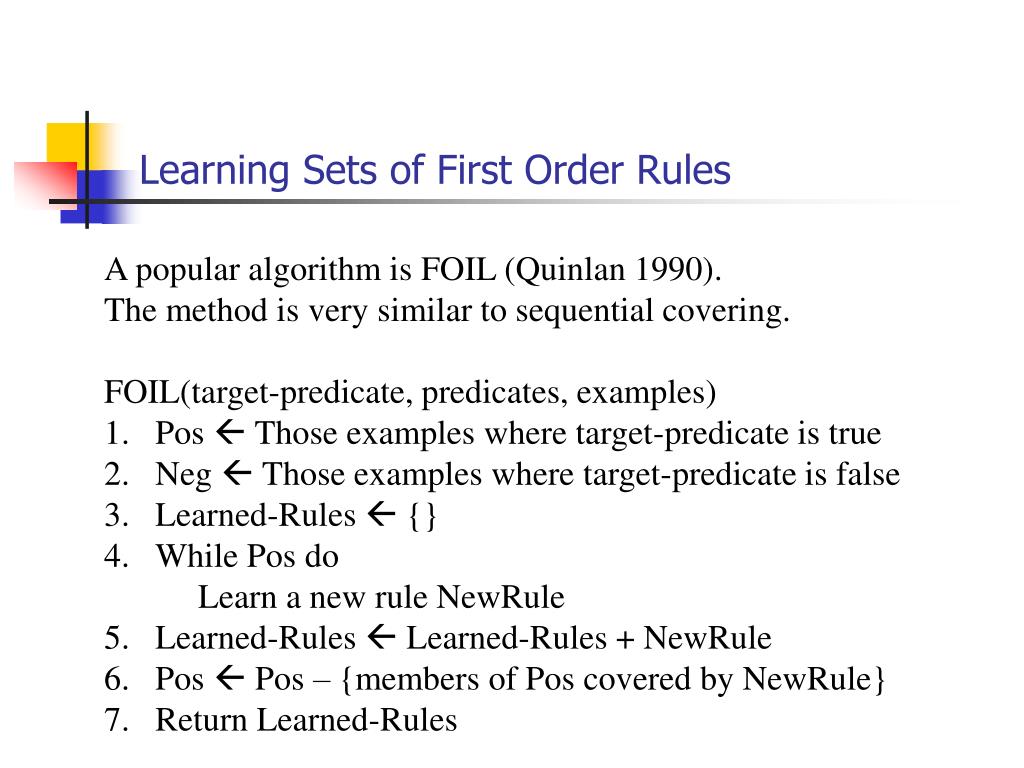 Learning Sets of First Order Rules

A popular algorithm is FOIL (Quinlan 1990).
The method is very similar to sequential covering.

FOIL(target-predicate, predicates, examples)
1. Pos ← Those examples where target-predicate is true
2. Neg ← Those examples where target-predicate is false
3. Learned-Rules ← {}
4. While Pos do
Learn a new rule NewRule
5. Learned-Rules ← Learned-Rules + NewRule
6. Pos ← Pos – {members of Pos covered by NewRule}
7. Return Learned-Rules